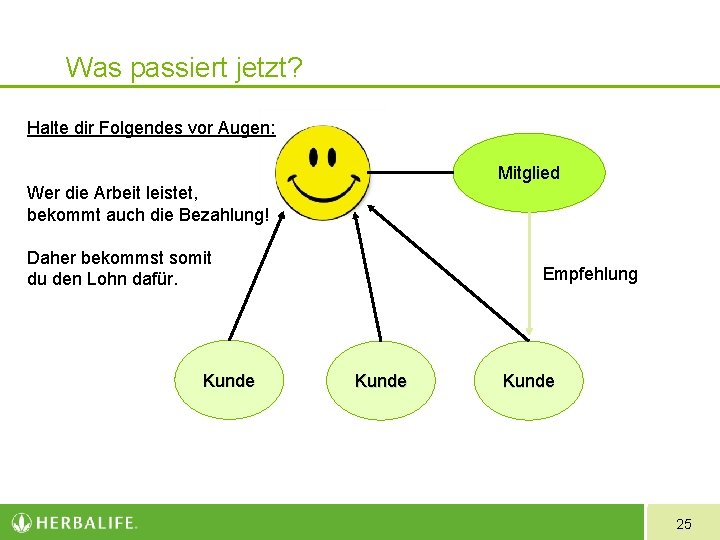 Was passiert jetzt?

Halte dir Folgendes vor Augen:

Wer die Arbeit leistet, bekommt auch die Bezahlung!

Daher bekommst somit du den Lohn dafür.

Mitglied

Empfehlung

Kunde

Kunde

Kunde

HERBALIFE.

25